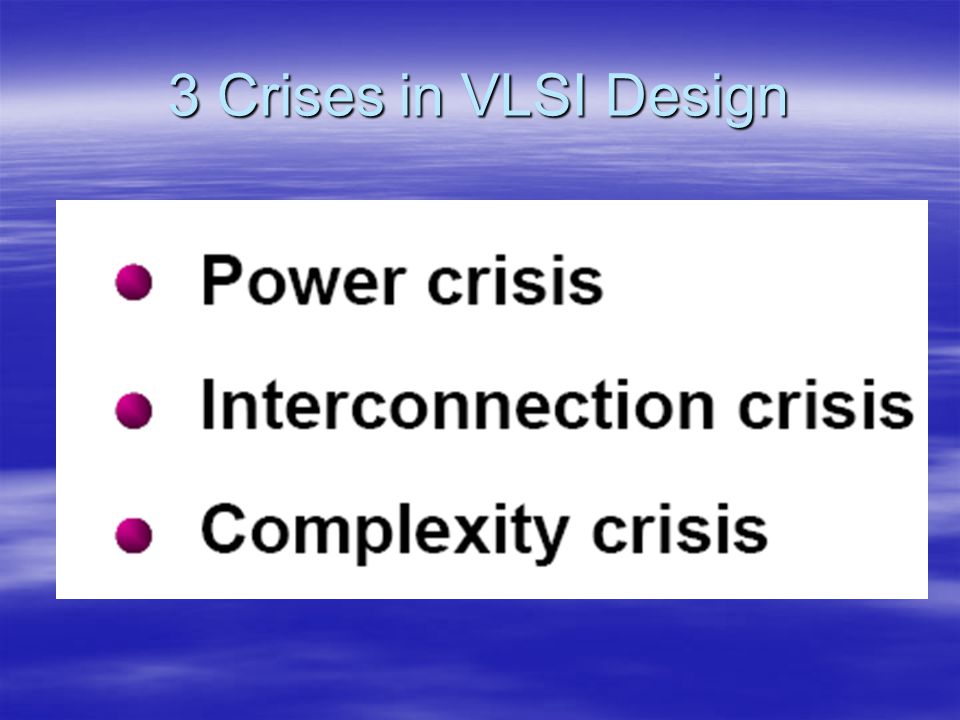 3 Crises in VLSI Design

- Power crisis
- Interconnection crisis
- Complexity crisis